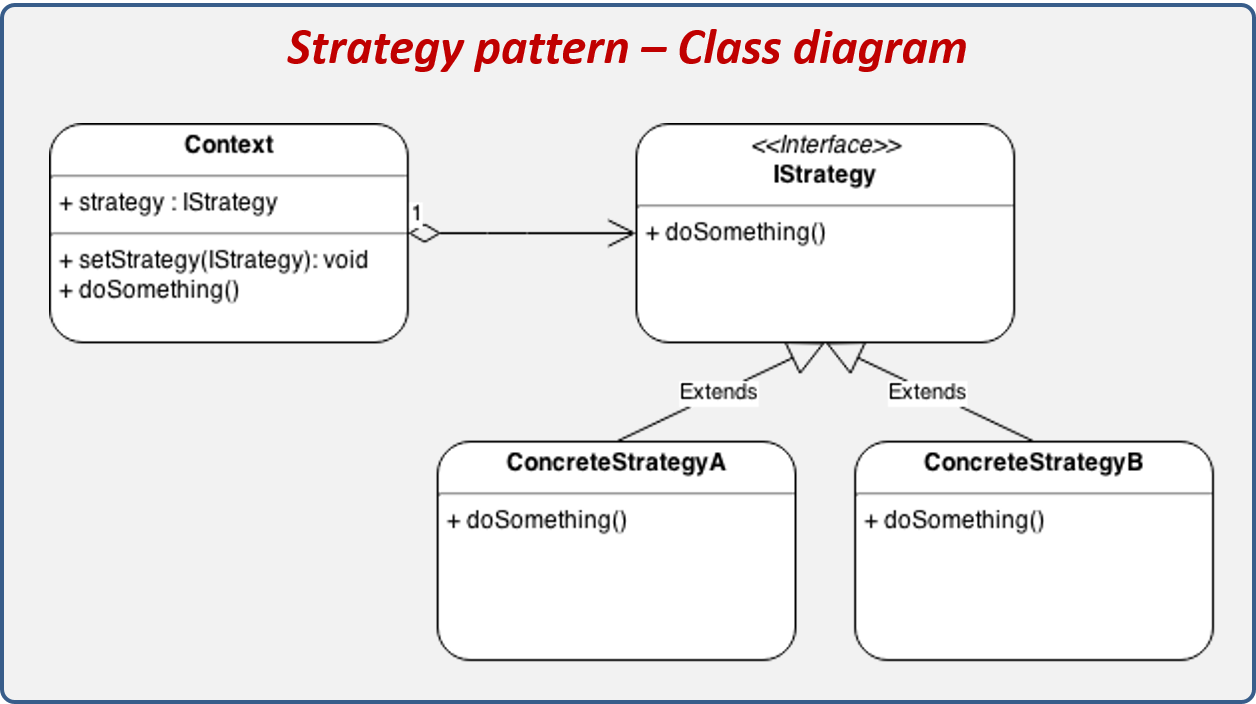 Strategy pattern – Class diagram

Context

+ strategy : IStrategy

+ setStrategy(IStrategy): void
+ doSomething()

1

<<Interface>>
IStrategy

+ doSomething()

Extends

Extends

ConcreteStrategyA

+ doSomething()

ConcreteStrategyB

+ doSomething()